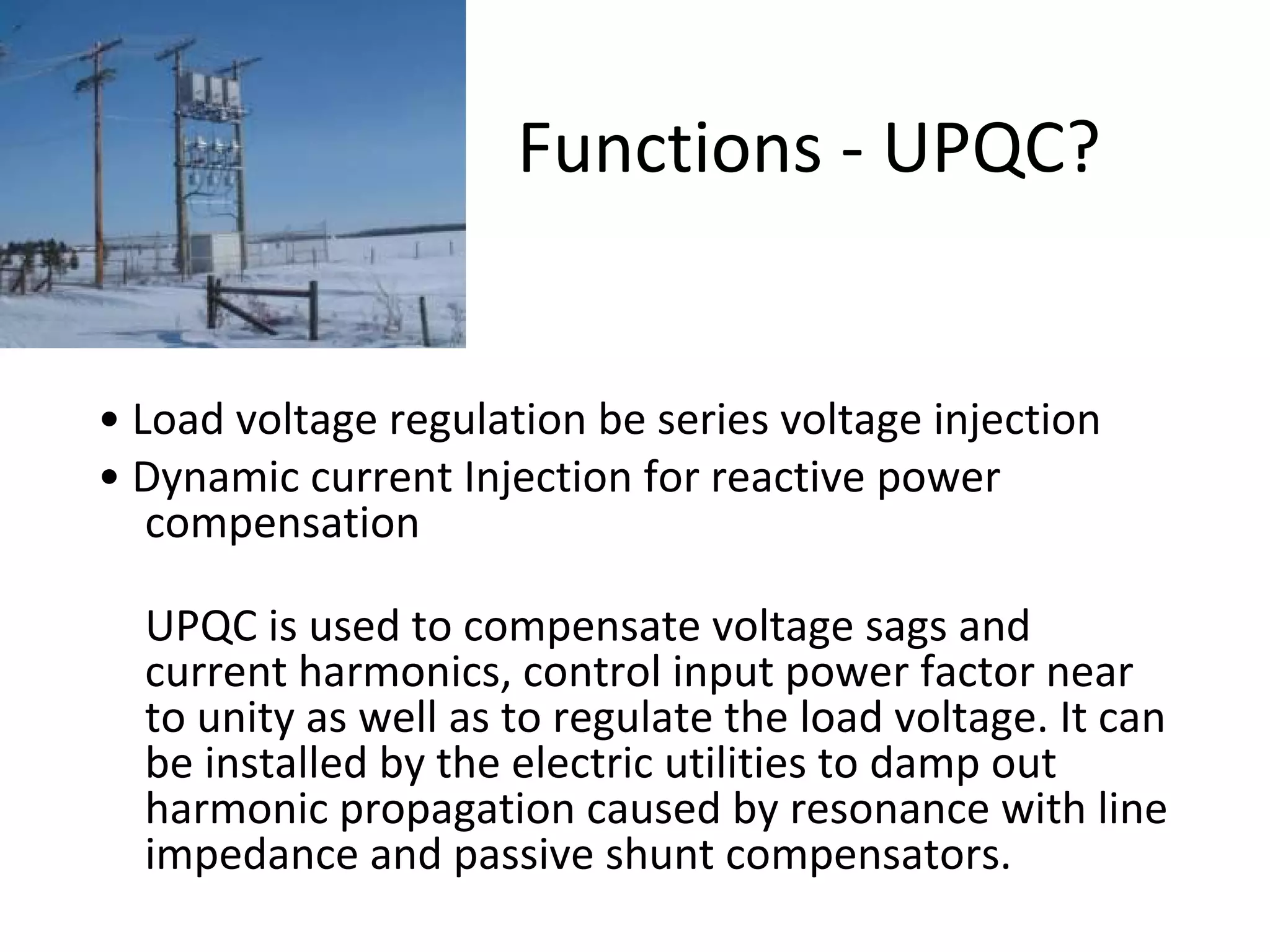 Functions - UPQC?

• Load voltage regulation be series voltage injection
• Dynamic current Injection for reactive power compensation

UPQC is used to compensate voltage sags and current harmonics, control input power factor near to unity as well as to regulate the load voltage. It can be installed by the electric utilities to damp out harmonic propagation caused by resonance with line impedance and passive shunt compensators.